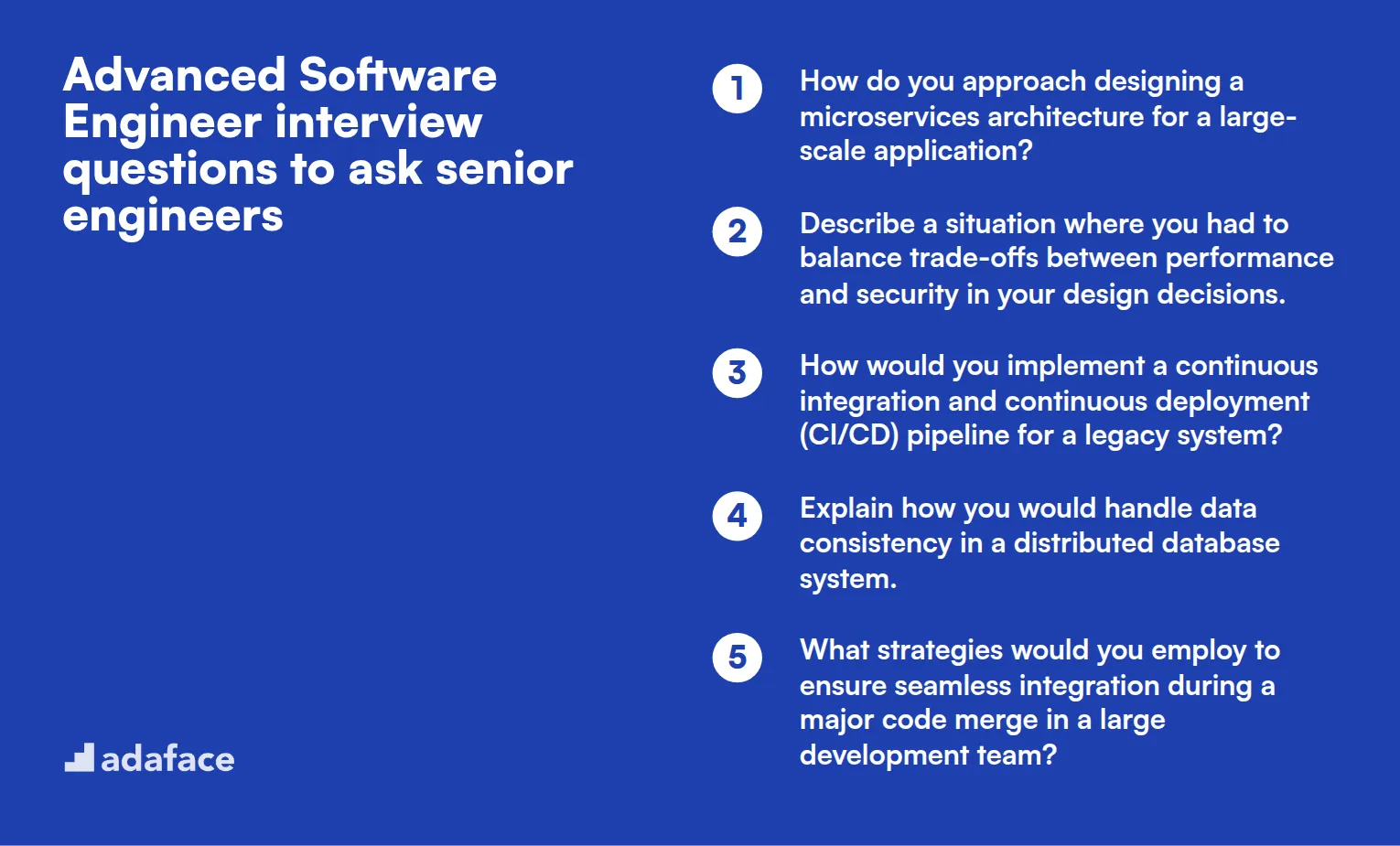 Advanced Software Engineer interview questions to ask senior engineers

adaface

1 How do you approach designing a microservices architecture for a large-scale application?

2 Describe a situation where you had to balance trade-offs between performance and security in your design decisions.

3 How would you implement a continuous integration and continuous deployment (CI/CD) pipeline for a legacy system?

4 Explain how you would handle data consistency in a distributed database system.

5 What strategies would you employ to ensure seamless integration during a major code merge in a large development team?